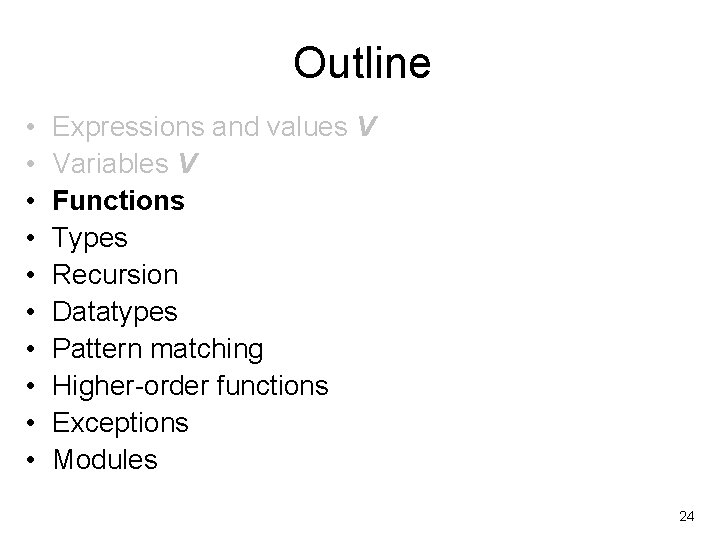 Outline

• Expressions and values V
• Variables V
• Functions
• Types
• Recursion
• Datatypes
• Pattern matching
• Higher-order functions
• Exceptions
• Modules

24